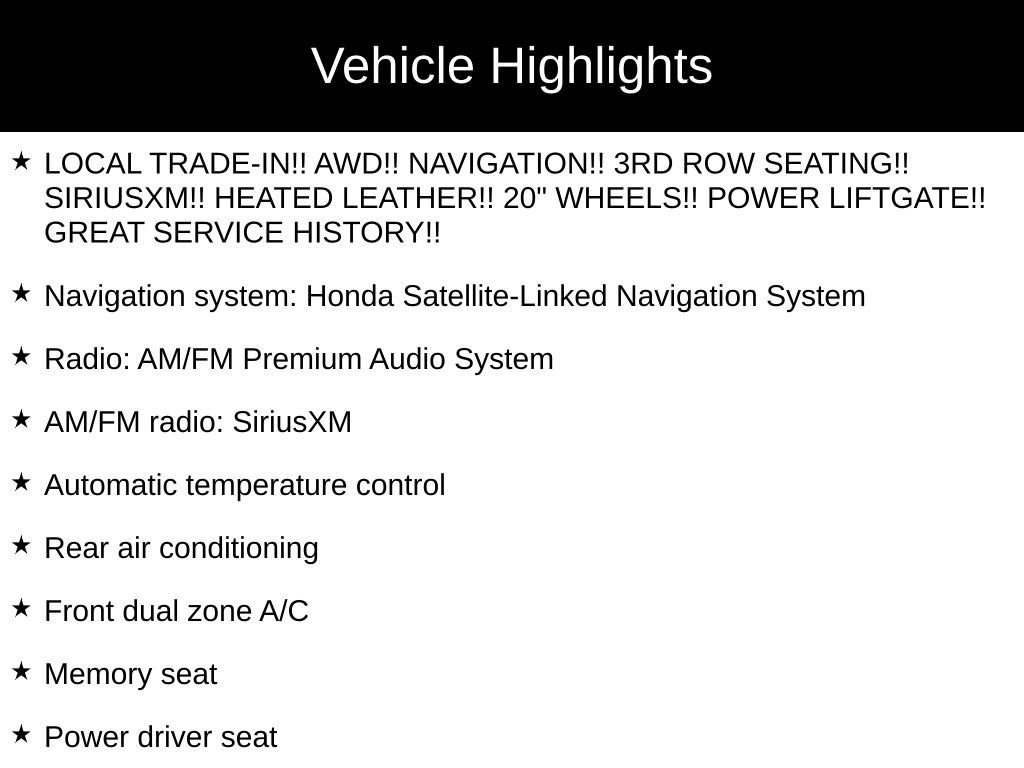 Vehicle Highlights

★ LOCAL TRADE-IN!! AWD!! NAVIGATION!! 3RD ROW SEATING!! SIRIUSXM!! HEATED LEATHER!! 20" WHEELS!! POWER LIFTGATE!! GREAT SERVICE HISTORY!!

★ Navigation system: Honda Satellite-Linked Navigation System

★ Radio: AM/FM Premium Audio System

★ AM/FM radio: SiriusXM

★ Automatic temperature control

★ Rear air conditioning

★ Front dual zone A/C

★ Memory seat

★ Power driver seat